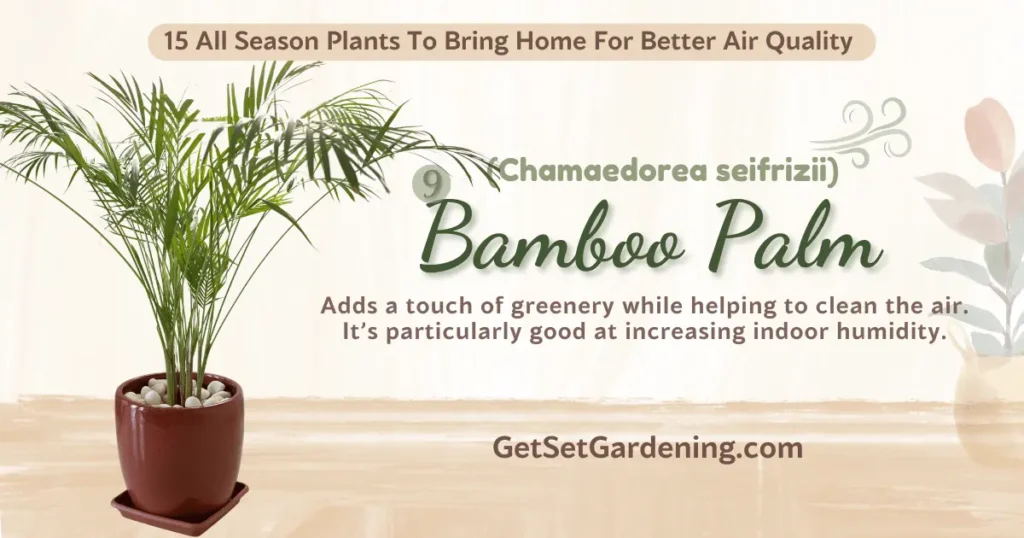 15 All Season Plants To Bring Home For Better Air Quality

9 (Chamaedorea seifrizii)

Bamboo Palm

Adds a touch of greenery while helping to clean the air. It's particularly good at increasing indoor humidity.

GetSetGardening.com